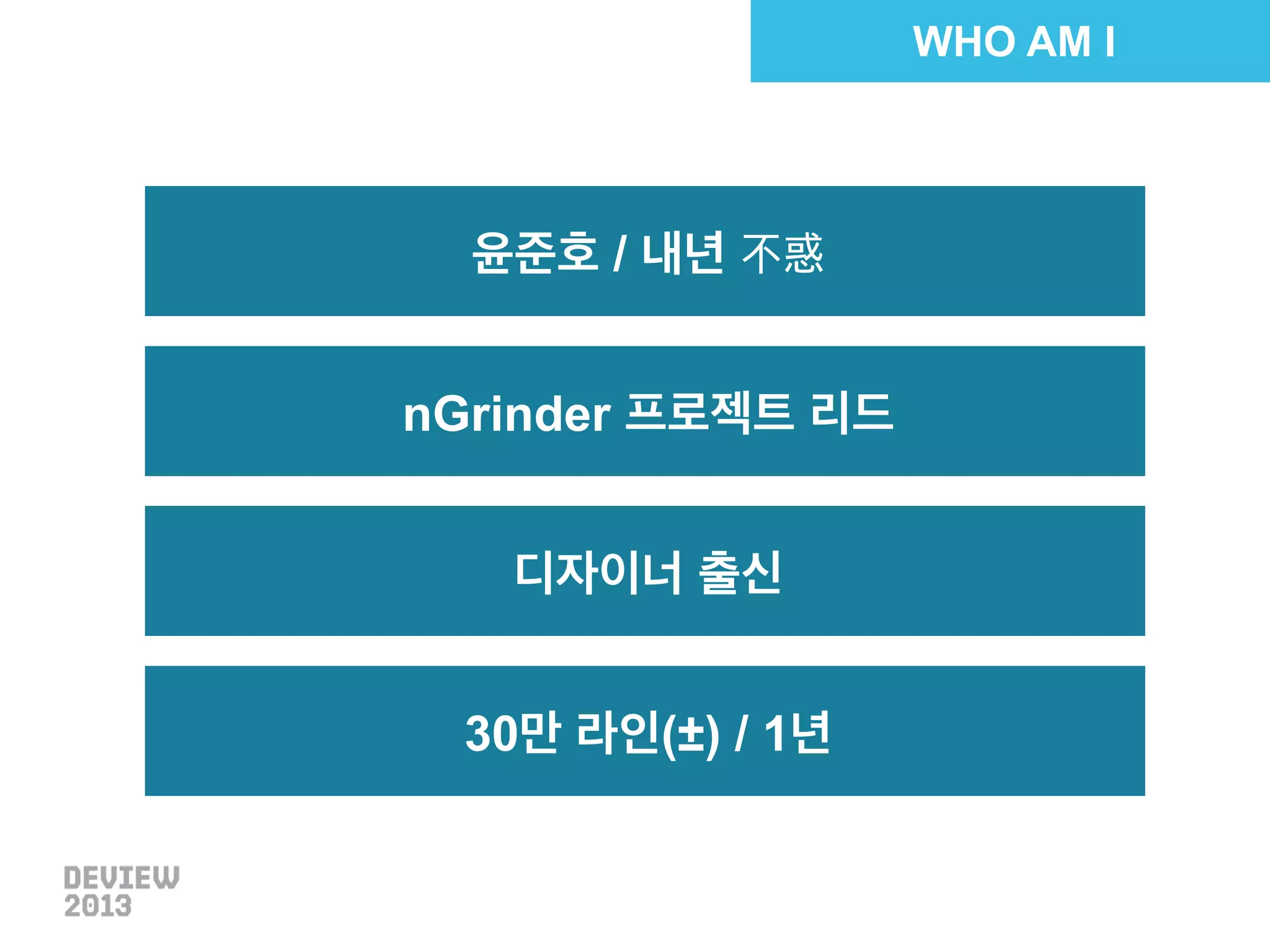 WHO AM I

윤준호 / 내년 不惑

nGrinder 프로젝트 리드

디자이너 출신

30만 라인(±) / 1년

DEVIEW
2013